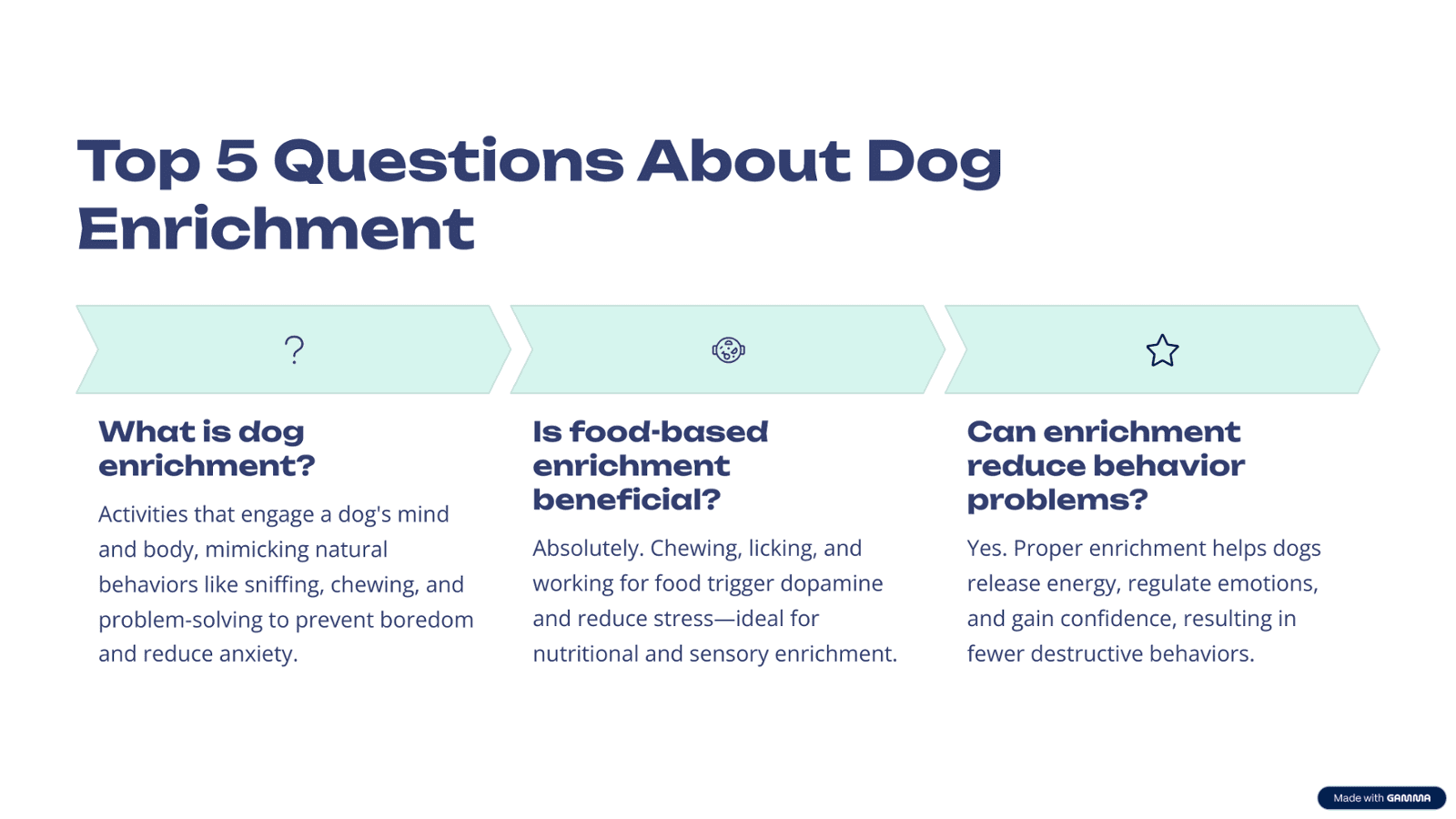 Top 5 Questions About Dog Enrichment

?

What is dog enrichment?

Activities that engage a dog's mind and body, mimicking natural behaviors like sniffing, chewing, and problem-solving to prevent boredom and reduce anxiety.

Is food-based enrichment beneficial?

Absolutely. Chewing, licking, and working for food trigger dopamine and reduce stress—ideal for nutritional and sensory enrichment.

Can enrichment reduce behavior problems?

Yes. Proper enrichment helps dogs release energy, regulate emotions, and gain confidence, resulting in fewer destructive behaviors.

Made with GAMMA